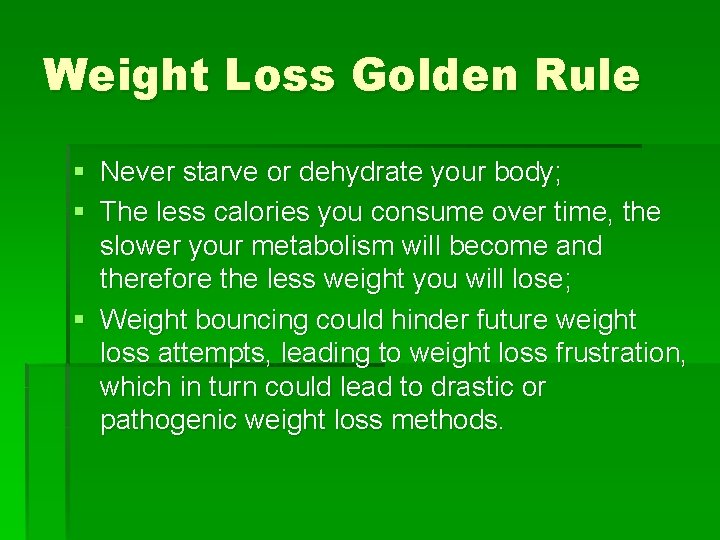 Weight Loss Golden Rule

▪ Never starve or dehydrate your body;
▪ The less calories you consume over time, the slower your metabolism will become and therefore the less weight you will lose;
▪ Weight bouncing could hinder future weight loss attempts, leading to weight loss frustration, which in turn could lead to drastic or pathogenic weight loss methods.